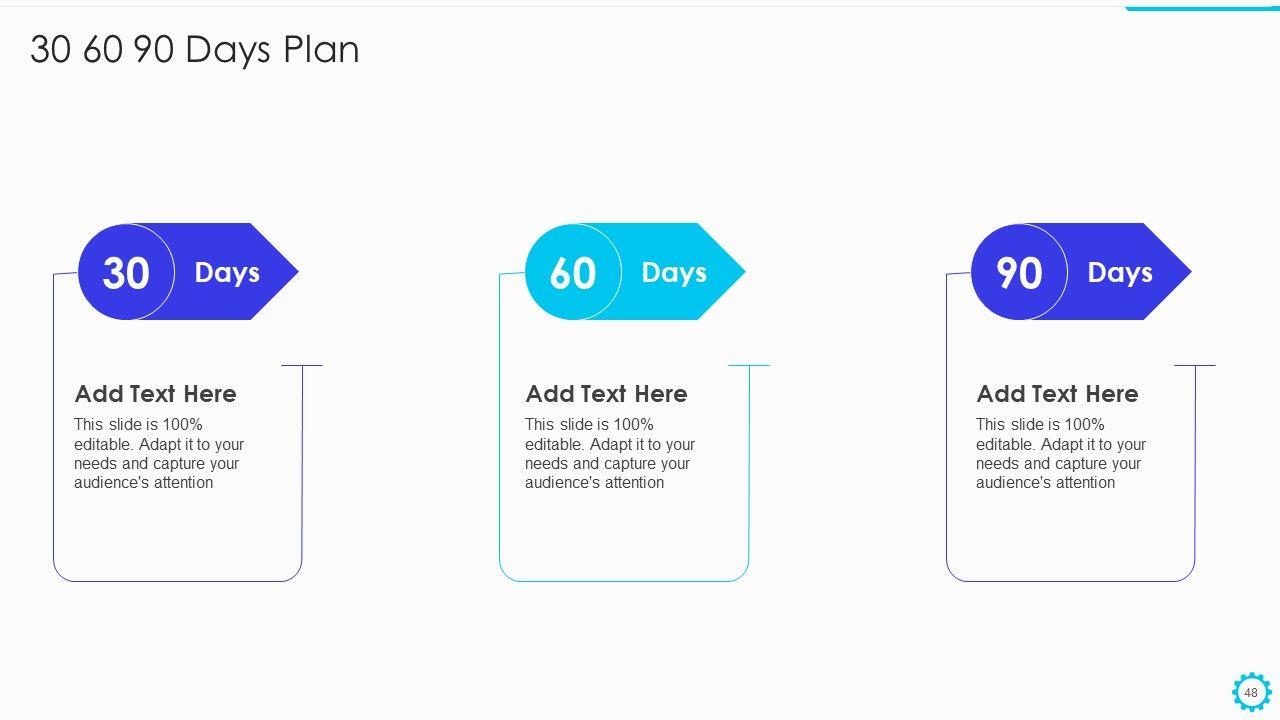 30 60 90 Days Plan

30 Days

Add Text Here

This slide is 100% editable. Adapt it to your needs and capture your audience's attention

60 Days

Add Text Here

This slide is 100% editable. Adapt it to your needs and capture your audience's attention

90 Days

Add Text Here

This slide is 100% editable. Adapt it to your needs and capture your audience's attention

48